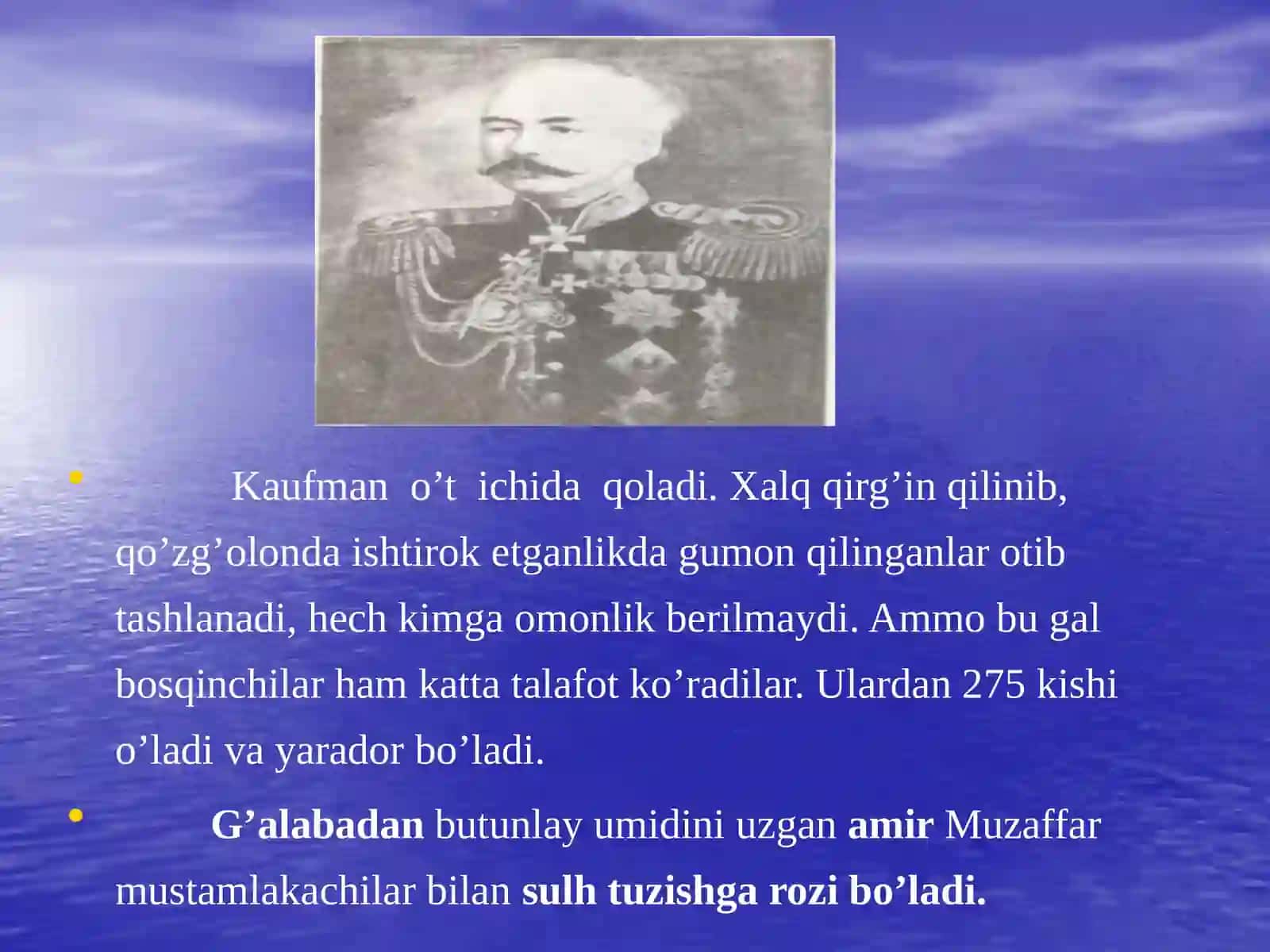 • Kaufman o’t ichida qoladi. Xalq qirg’in qilinib, qo’zg’olonda ishtirok etganlikda gumon qilinganlar otib tashlanadi, hech kimga omonlik berilmaydi. Ammo bu gal bosqinchilar ham katta talafot ko’radilar. Ulardan 275 kishi o’ladi va yarador bo’ladi.

• G’alabadan butunlay umidini uzgan amir Muzaffar mustamlakachilar bilan sulh tuzishga rozi bo’ladi.